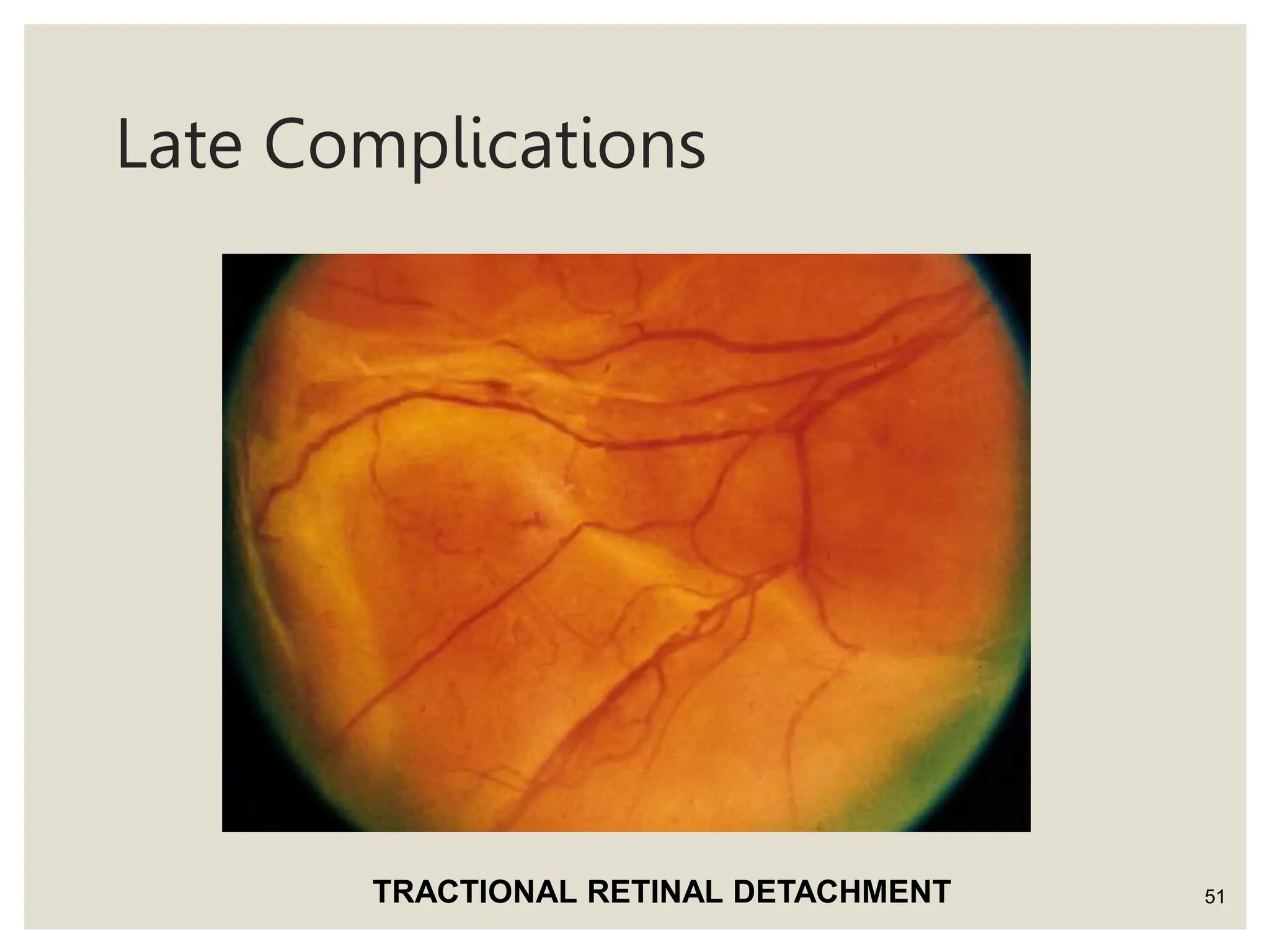 Late Complications

TRACTIONAL RETINAL DETACHMENT

51